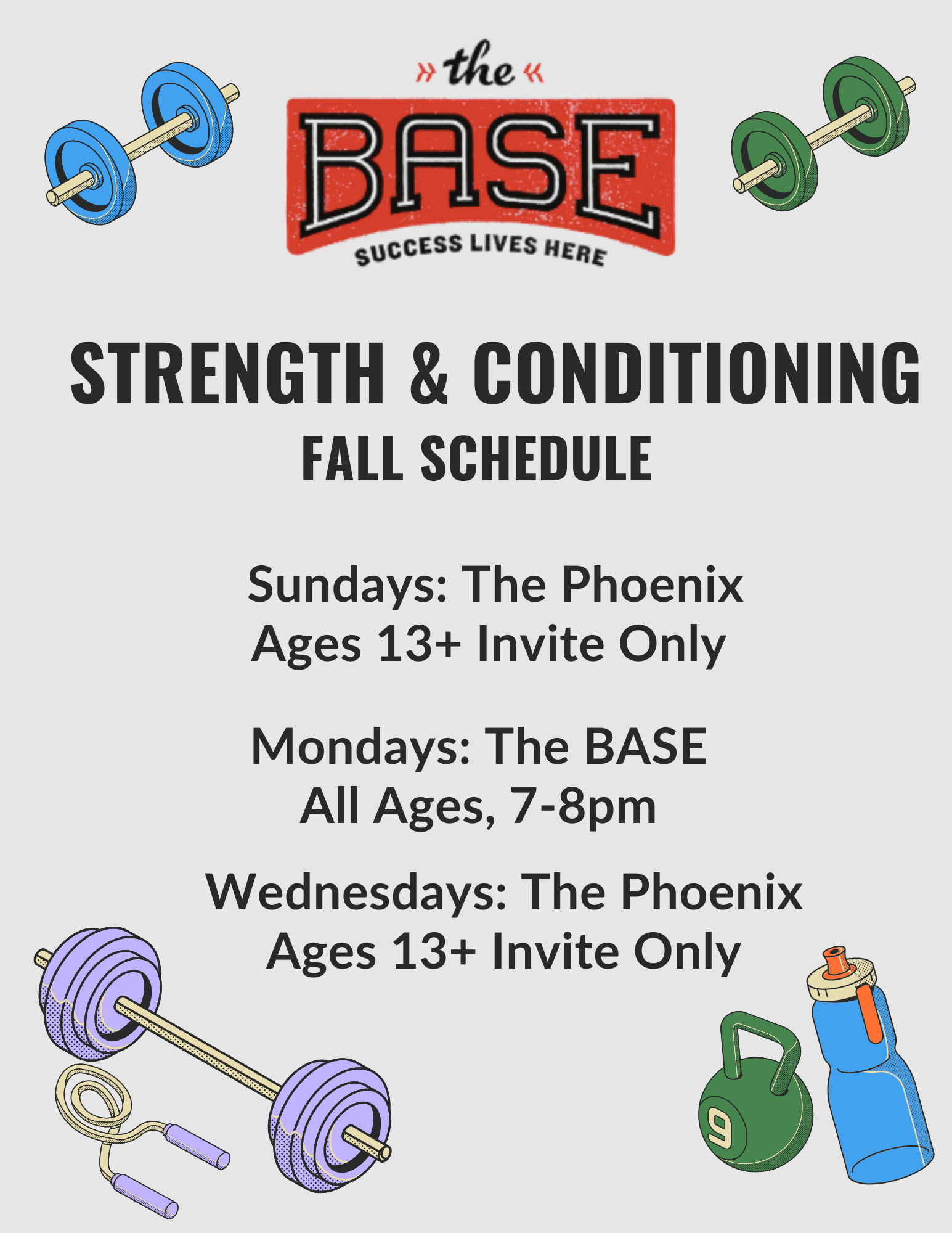 » the «
BASE
SUCCESS LIVES HERE

STRENGTH & CONDITIONING
FALL SCHEDULE

Sundays: The Phoenix
Ages 13+ Invite Only

Mondays: The BASE
All Ages, 7-8pm

Wednesdays: The Phoenix
Ages 13+ Invite Only

9